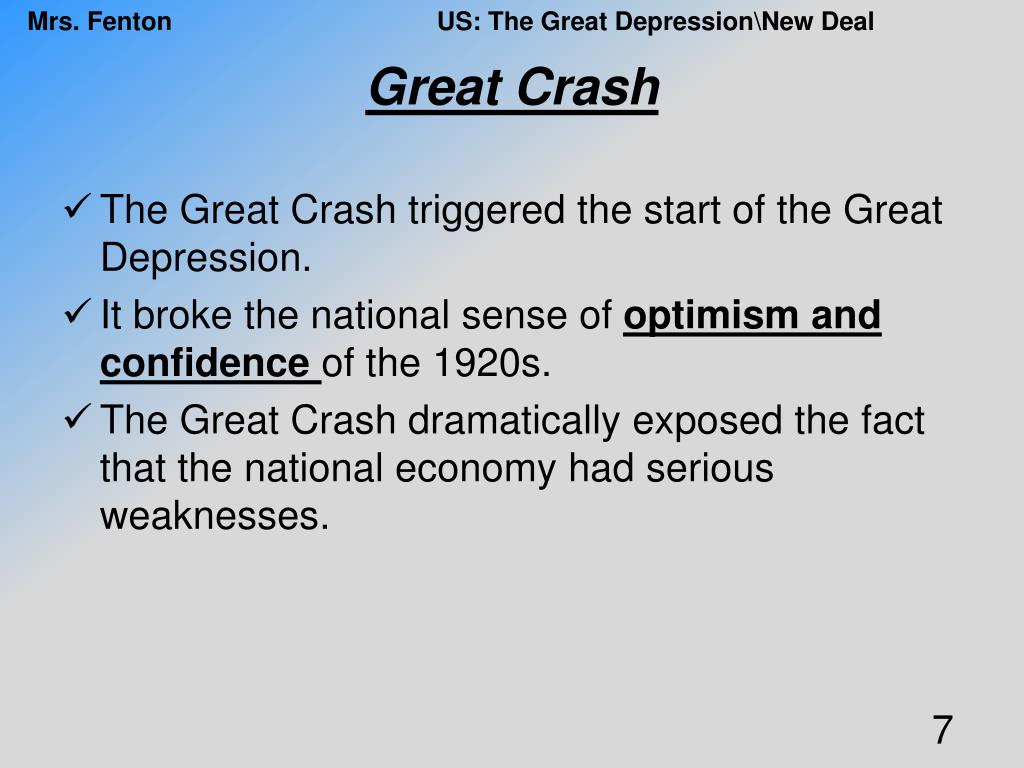 Mrs. Fenton US: The Great Depression\New Deal

Great Crash

✓ The Great Crash triggered the start of the Great Depression.

✓ It broke the national sense of optimism and confidence of the 1920s.

✓ The Great Crash dramatically exposed the fact that the national economy had serious weaknesses.

7